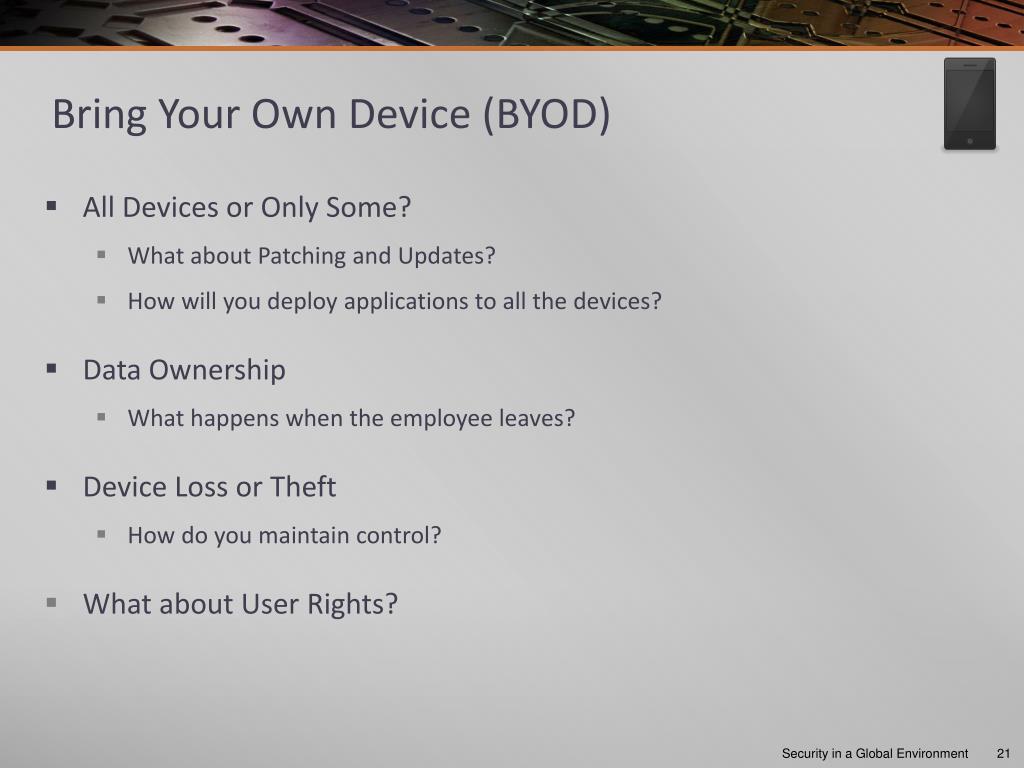 Bring Your Own Device (BYOD)

▪ All Devices or Only Some?
 ▪ What about Patching and Updates?
 ▪ How will you deploy applications to all the devices?

▪ Data Ownership
 ▪ What happens when the employee leaves?

▪ Device Loss or Theft
 ▪ How do you maintain control?

▪ What about User Rights?

Security in a Global Environment 21